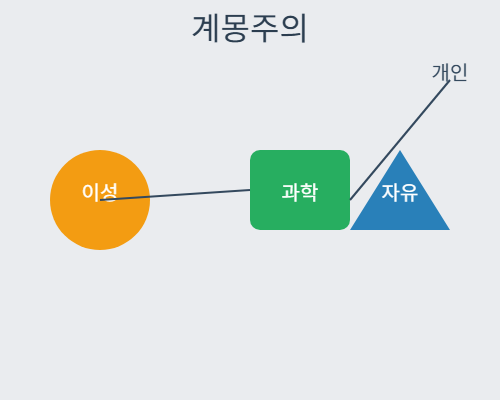 계몽주의

개인

이성

과학

자유